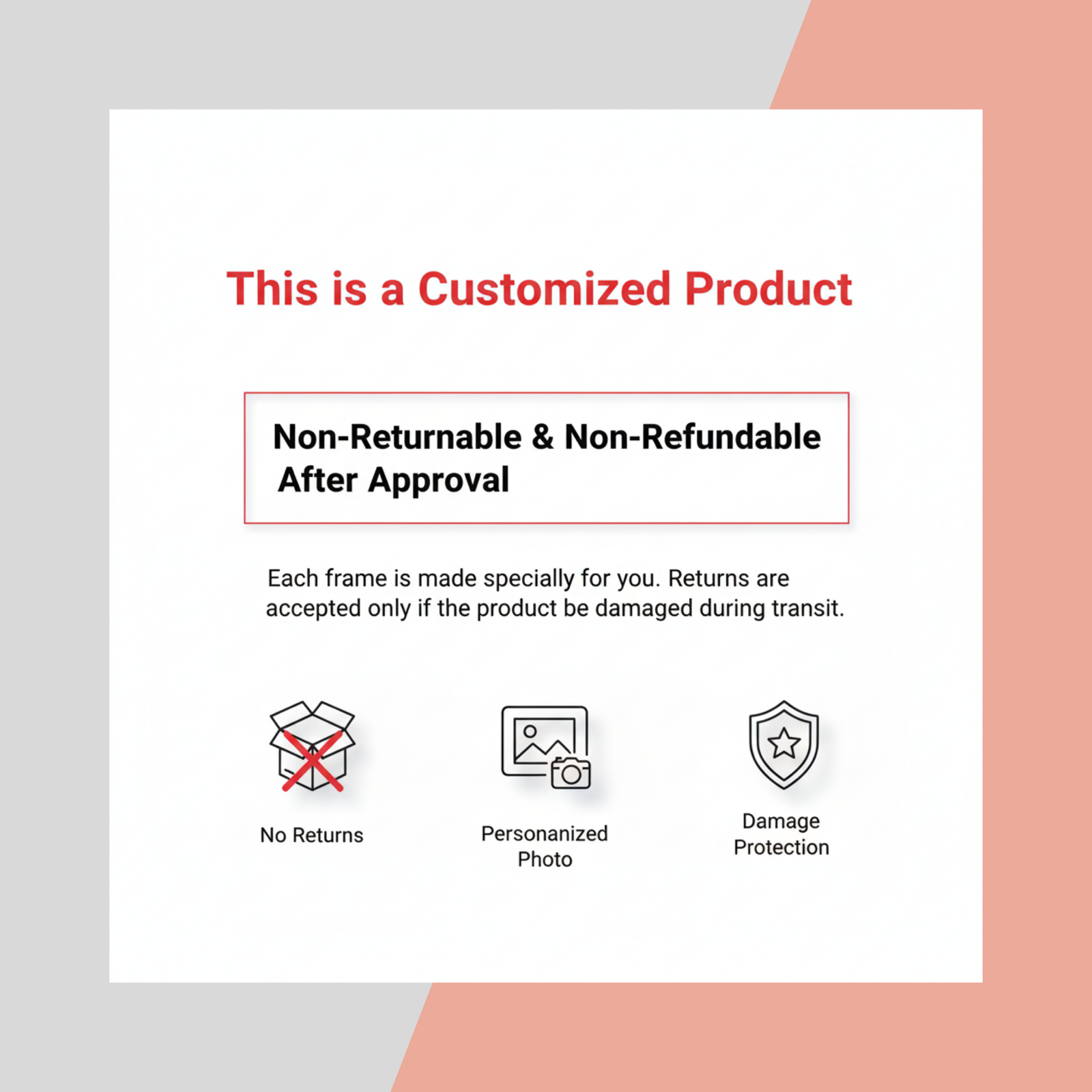 This is a Customized Product

Non-Returnable & Non-Refundable After Approval

Each frame is made specially for you. Returns are accepted only if the product be damaged during transit.

No Returns

Personanized Photo

Damage Protection